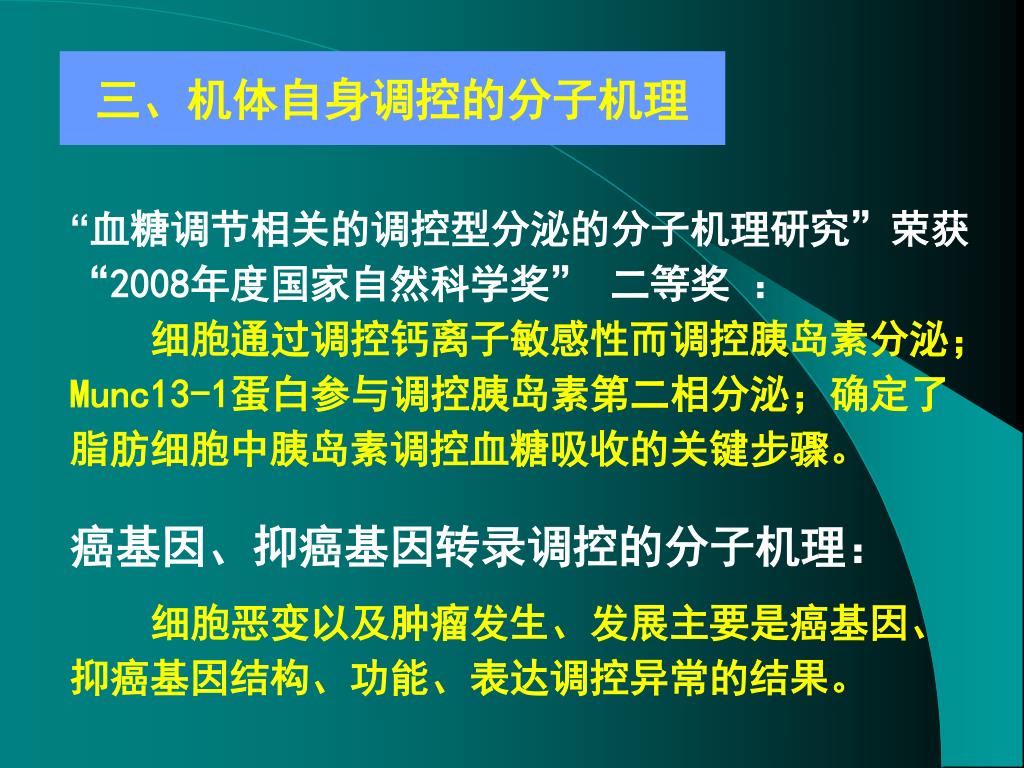 三、机体自身调控的分子机理

“血糖调节相关的调控型分泌的分子机理研究”荣获“2008年度国家自然科学奖” 二等奖 ：

细胞通过调控钙离子敏感性而调控胰岛素分泌；Munc13-1蛋白参与调控胰岛素第二相分泌；确定了脂肪细胞中胰岛素调控血糖吸收的关键步骤。

癌基因、抑癌基因转录调控的分子机理：

细胞恶变以及肿瘤发生、发展主要是癌基因、抑癌基因结构、功能、表达调控异常的结果。